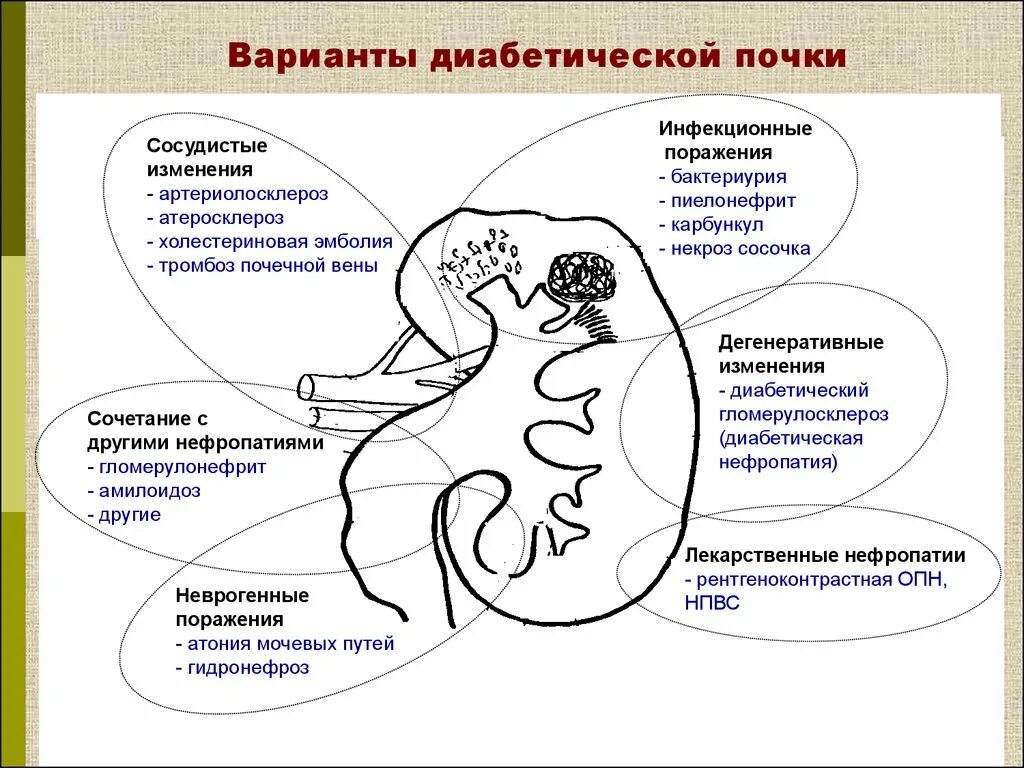 Варианты диабетической почки

Сосудистые изменения
- артериолосклероз
- атеросклероз
- холестериновая эмболия
- тромбоз почечной вены

Инфекционные поражения
- бактериурия
- пиелонефрит
- карбункул
- некроз сосочка

Дегенеративные изменения
- диабетический гломерулосклероз (диабетическая нефропатия)

Сочетание с другими нефропатиями
- гломерулонефрит
- амилоидоз
- другие

Лекарственные нефропатии
- рентгеноконтрастная ОПН, НПВС

Неврогенные поражения
- атония мочевых путей
- гидронефроз